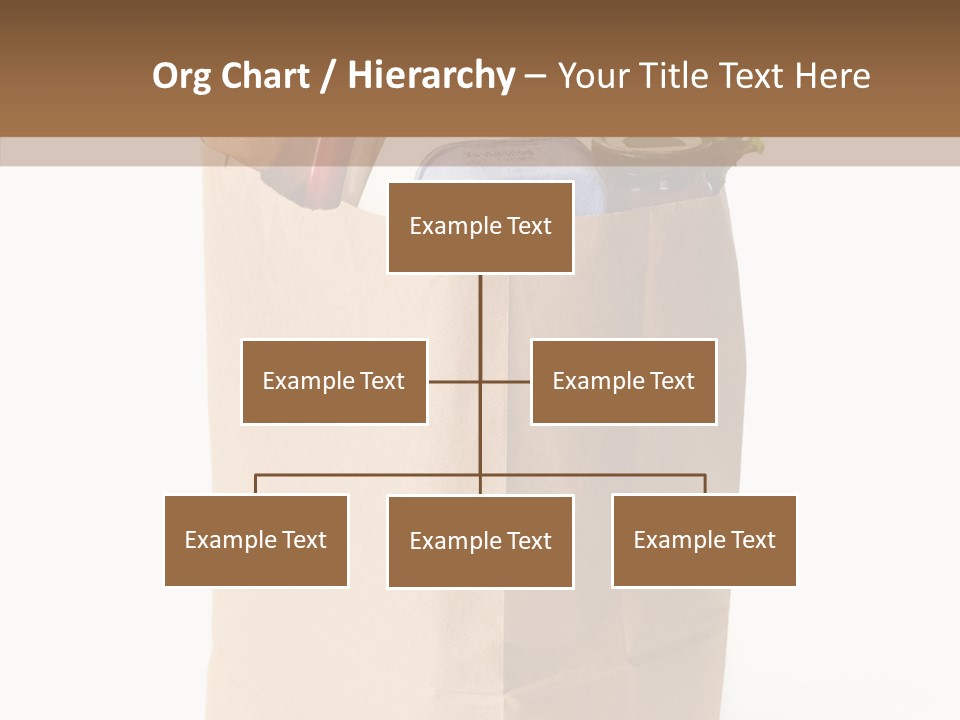 Org Chart / Hierarchy – Your Title Text Here

Example Text

Example Text

Example Text

Example Text

Example Text

Example Text